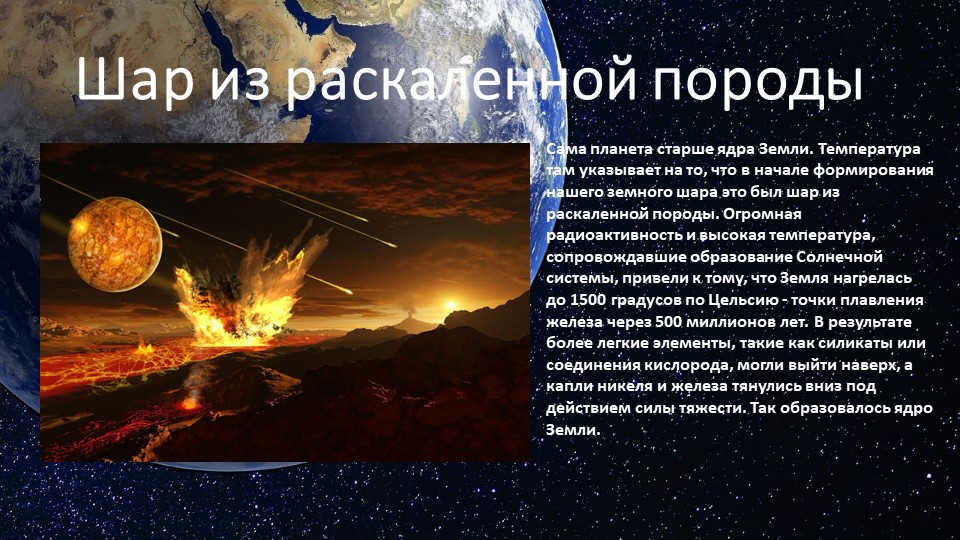 Шар из раскаленной породы

Сама планета старше ядра Земли. Температура там указывает на то, что в начале формирования нашего земного шара это был шар из раскаленной породы. Огромная радиоактивность и высокая температура, сопровождавшие образование Солнечной системы, привели к тому, что Земля нагрелась до 1500 градусов по Цельсию - точки плавления железа через 500 миллионов лет. В результате более легкие элементы, такие как силикаты или соединения кислорода, могли выйти наверх, а капли никеля и железа тянулись вниз под действием силы тяжести. Так образовалось ядро Земли.